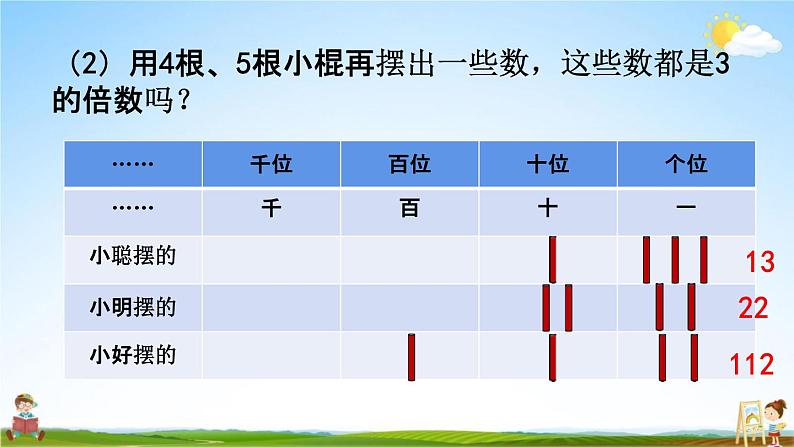 （2）用4根、5根小棍再摆出一些数，这些数都是3的倍数吗？

| …… | 千位 | 百位 | 十位 | 个位 |
|---|---|---|---|---|
| …… | 千 | 百 | 十 | 一 |
| 小聪摆的 | | | | |
| 小明摆的 | | | | |
| 小好摆的 | | | | |

13

22

112